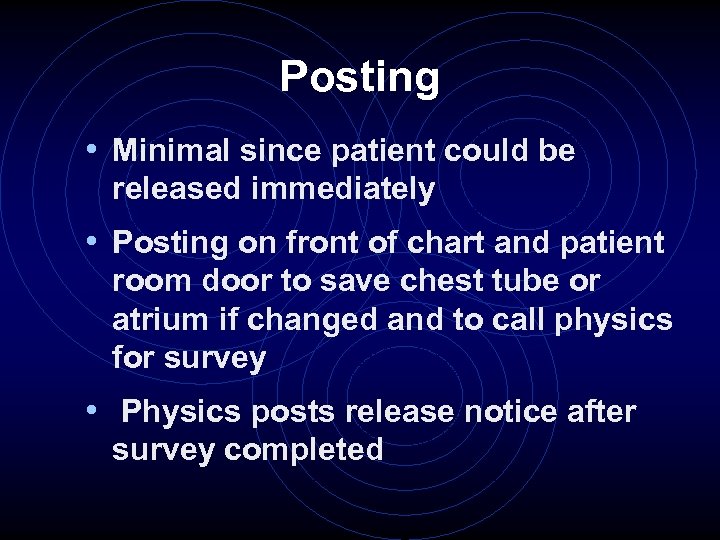 Posting

• Minimal since patient could be released immediately

• Posting on front of chart and patient room door to save chest tube or atrium if changed and to call physics for survey

• Physics posts release notice after survey completed